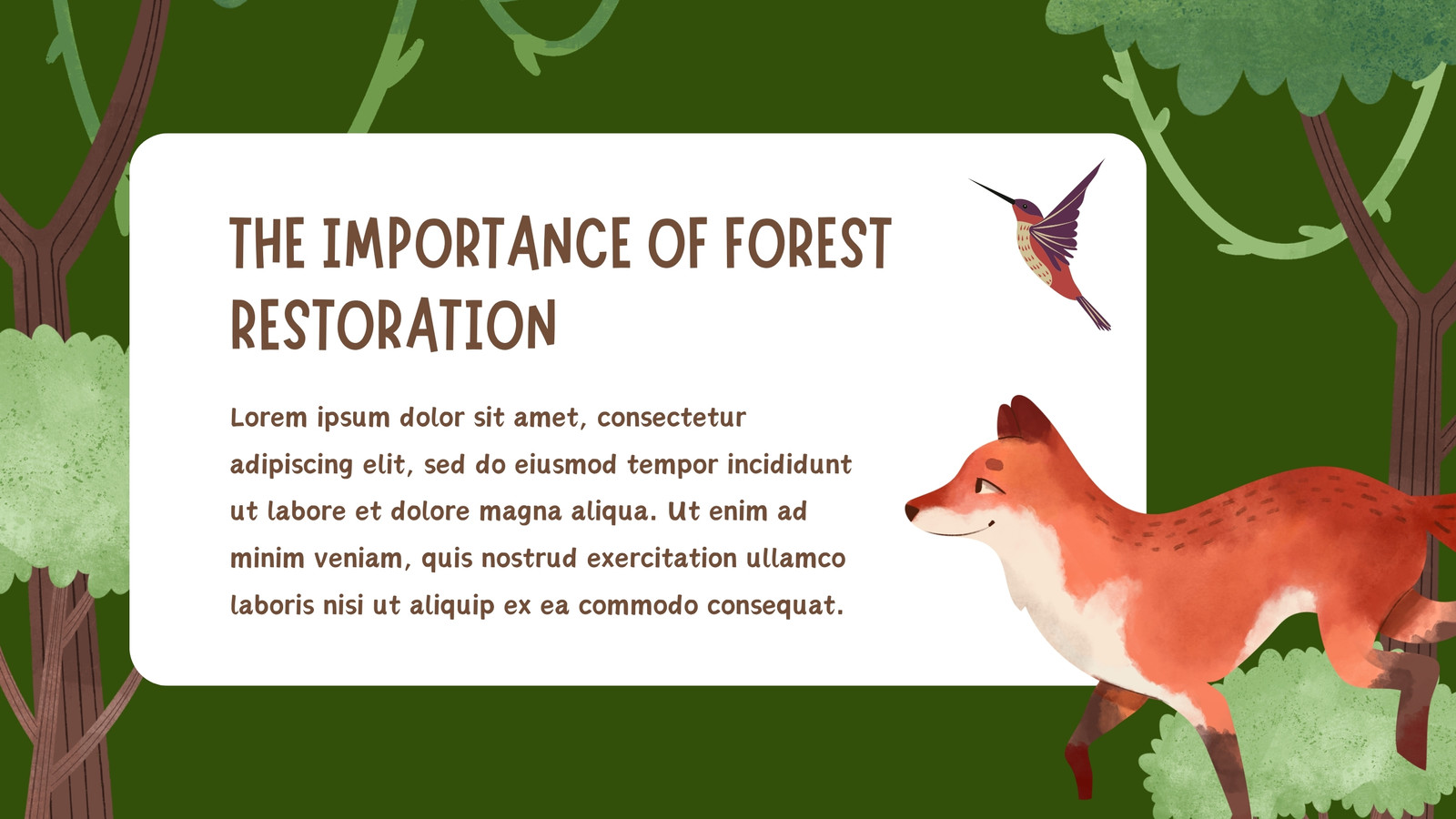 THE IMPORTANCE OF FOREST RESTORATION

Lorem ipsum dolor sit amet, consectetur adipiscing elit, sed do eiusmod tempor incididunt ut labore et dolore magna aliqua. Ut enim ad minim veniam, quis nostrud exercitation ullamco laboris nisi ut aliquip ex ea commodo consequat.